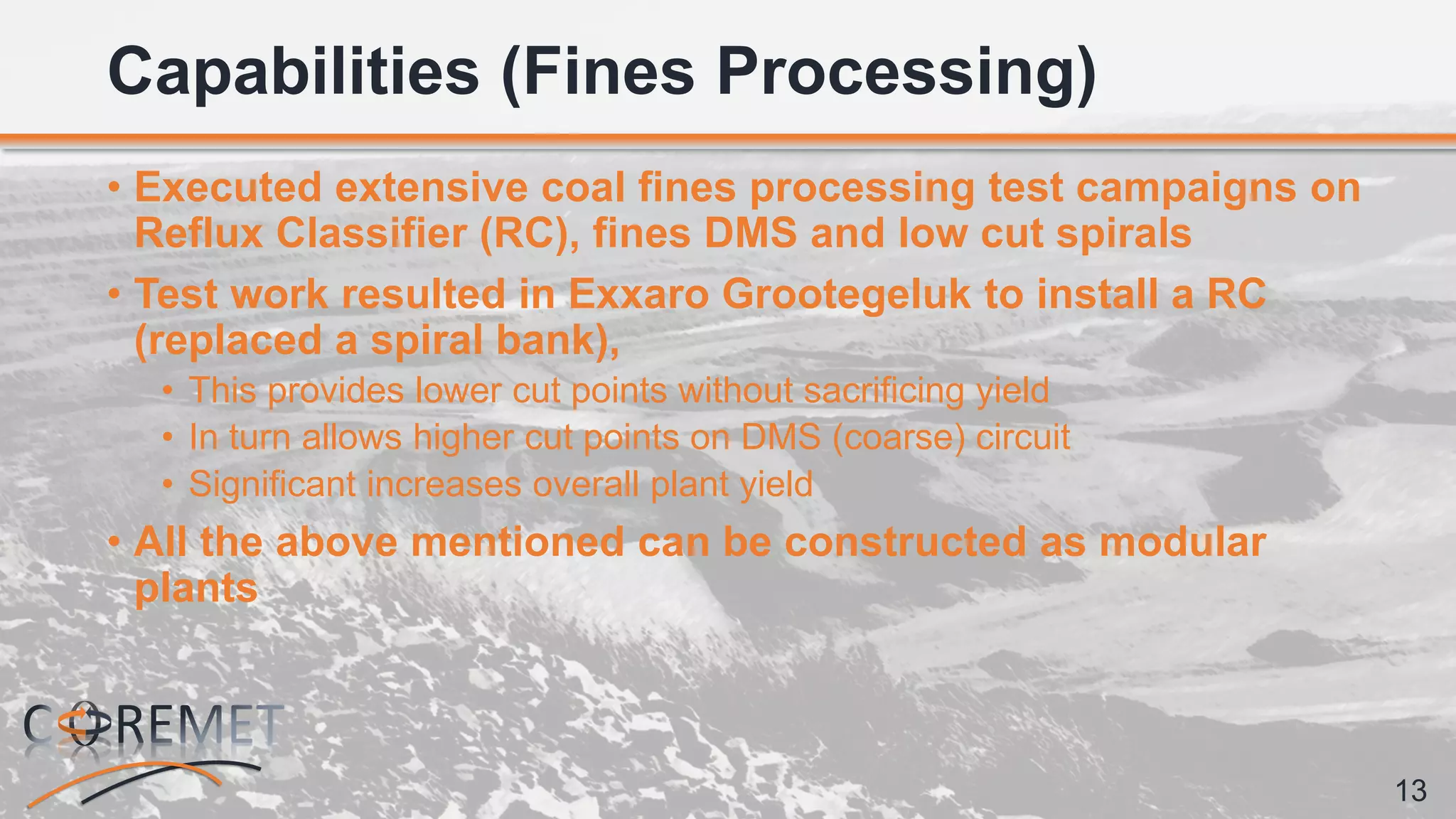 Capabilities (Fines Processing)

• Executed extensive coal fines processing test campaigns on Reflux Classifier (RC), fines DMS and low cut spirals

• Test work resulted in Exxaro Grootegeluk to install a RC (replaced a spiral bank),

• This provides lower cut points without sacrificing yield

• In turn allows higher cut points on DMS (coarse) circuit

• Significant increases overall plant yield

• All the above mentioned can be constructed as modular plants

COREMET

13